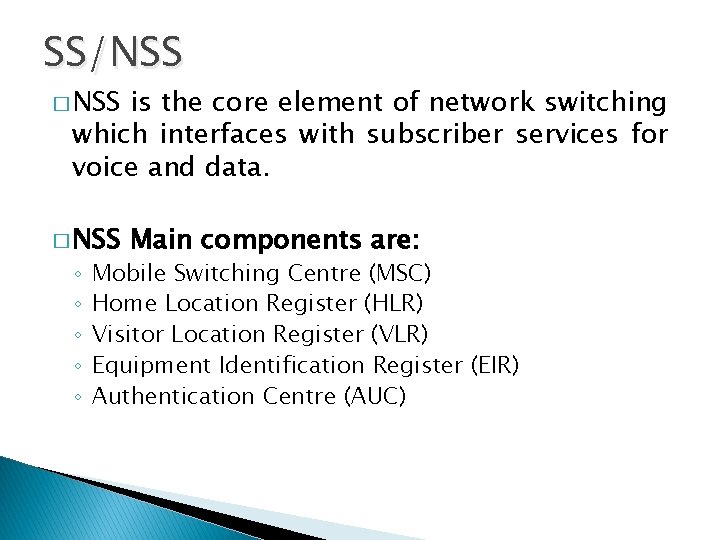 SS/NSS

□ NSS is the core element of network switching which interfaces with subscriber services for voice and data.

□ NSS Main components are:
◦ Mobile Switching Centre (MSC)
◦ Home Location Register (HLR)
◦ Visitor Location Register (VLR)
◦ Equipment Identification Register (EIR)
◦ Authentication Centre (AUC)